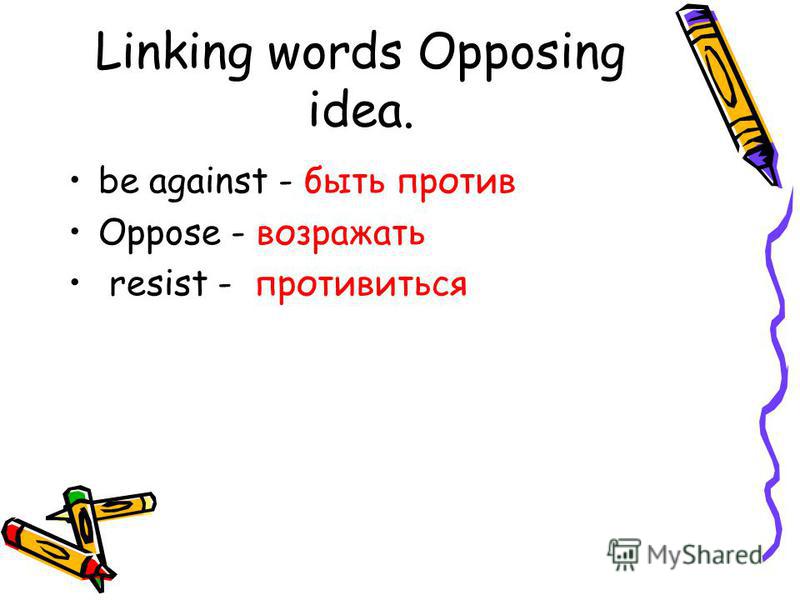 Linking words Opposing idea.

• be against - быть против
• Oppose - возражать
• resist - противиться

MyShared